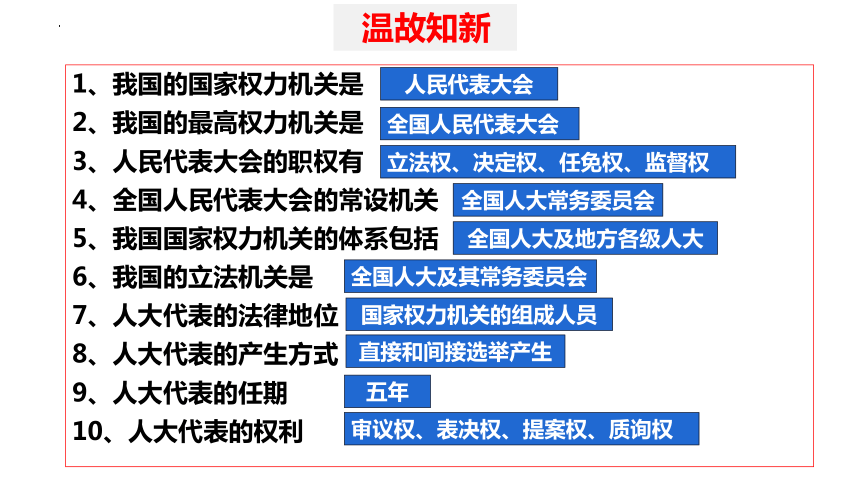 温故知新

1、我国的国家权力机关是 人民代表大会
2、我国的最高权力机关是 全国人民代表大会
3、人民代表大会的职权有 立法权、决定权、任免权、监督权
4、全国人民代表大会的常设机关 全国人大常务委员会
5、我国国家权力机关的体系包括 全国人大及地方各级人大
6、我国的立法机关是 全国人大及其常务委员会
7、人大代表的法律地位 国家权力机关的组成人员
8、人大代表的产生方式 直接和间接选举产生
9、人大代表的任期 五年
10、人大代表的权利 审议权、表决权、提案权、质询权